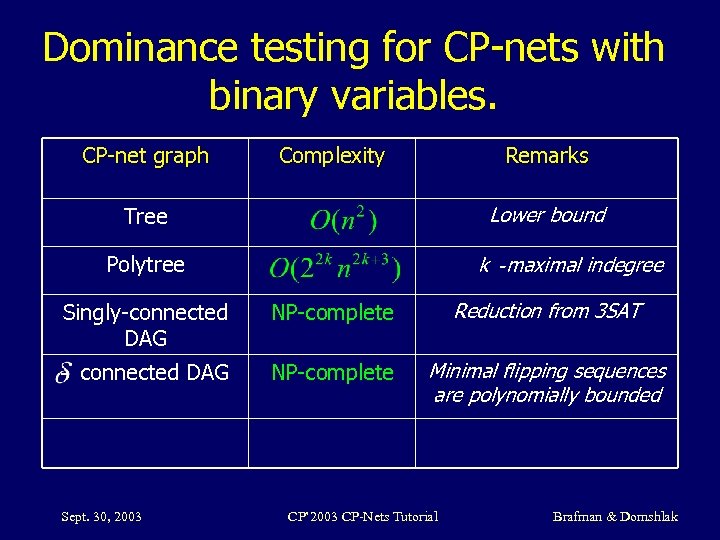 Dominance testing for CP-nets with binary variables.

| CP-net graph | Complexity | Remarks |
|---|---|---|
| Tree | $O(n^2)$ | Lower bound |
| Polytree | $O(2^{2k} n^{2k+3})$ | $k$ -maximal indegree |
| Singly-connected DAG | NP-complete | Reduction from 3SAT |
| $\delta$ connected DAG | NP-complete | Minimal flipping sequences are polynomially bounded |
| | | |

Sept. 30, 2003 CP'2003 CP-Nets Tutorial Brafman & Domshlak